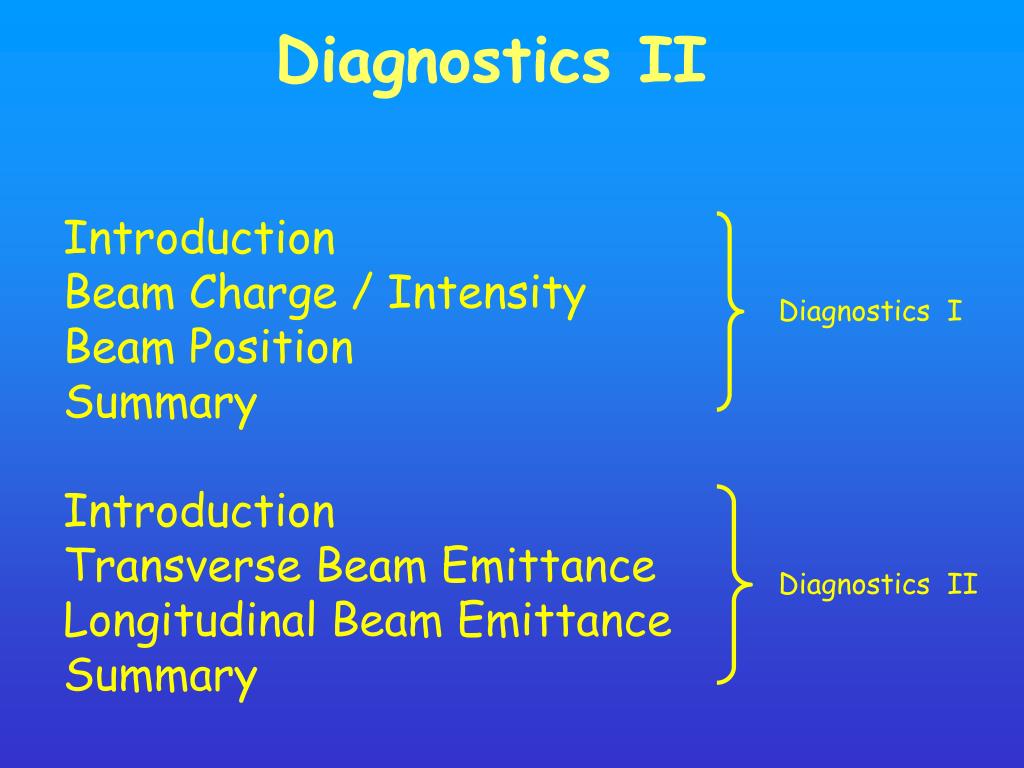 Diagnostics II

Introduction
Beam Charge / Intensity
Beam Position
Summary

Diagnostics I

Introduction
Transverse Beam Emittance
Longitudinal Beam Emittance
Summary

Diagnostics II